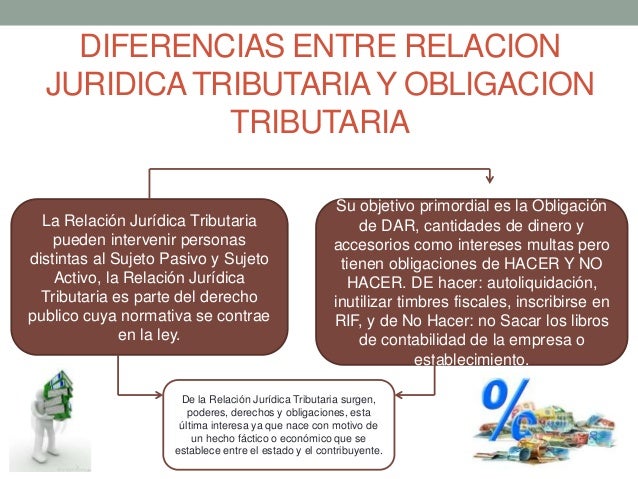 DIFERENCIAS ENTRE RELACION JURIDICA TRIBUTARIA Y OBLIGACION TRIBUTARIA

La Relación Jurídica Tributaria pueden intervenir personas distintas al Sujeto Pasivo y Sujeto Activo, la Relación Jurídica Tributaria es parte del derecho publico cuya normativa se contrae en la ley.

Su objetivo primordial es la Obligación de DAR, cantidades de dinero y accesorios como intereses multas pero tienen obligaciones de HACER Y NO HACER. DE hacer: autoliquidación, inutilizar timbres fiscales, inscribirse en RIF, y de No Hacer: no Sacar los libros de contabilidad de la empresa o establecimiento.

De la Relación Jurídica Tributaria surgen, poderes, derechos y obligaciones, esta última interesa ya que nace con motivo de un hecho fáctico o económico que se establece entre el estado y el contribuyente.

%